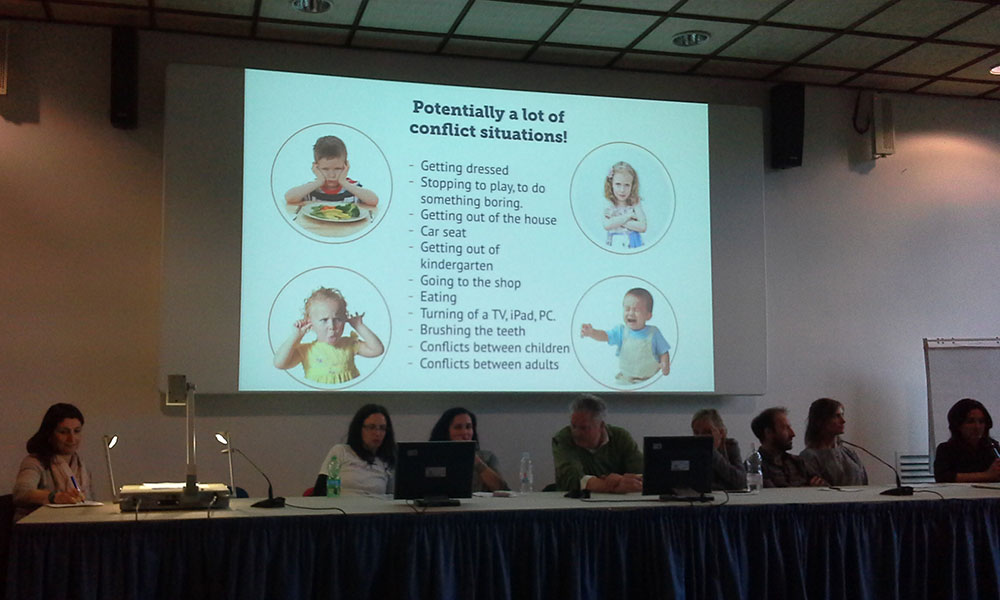 Potentially a lot of conflict situations!

- Getting dressed
- Stopping to play, to do something boring.
- Getting out of the house
- Car seat
- Getting out of kindergarten
- Going to the shop
- Eating
- Turning of a TV, iPad, PC.
- Brushing the teeth
- Conflicts between children
- Conflicts between adults